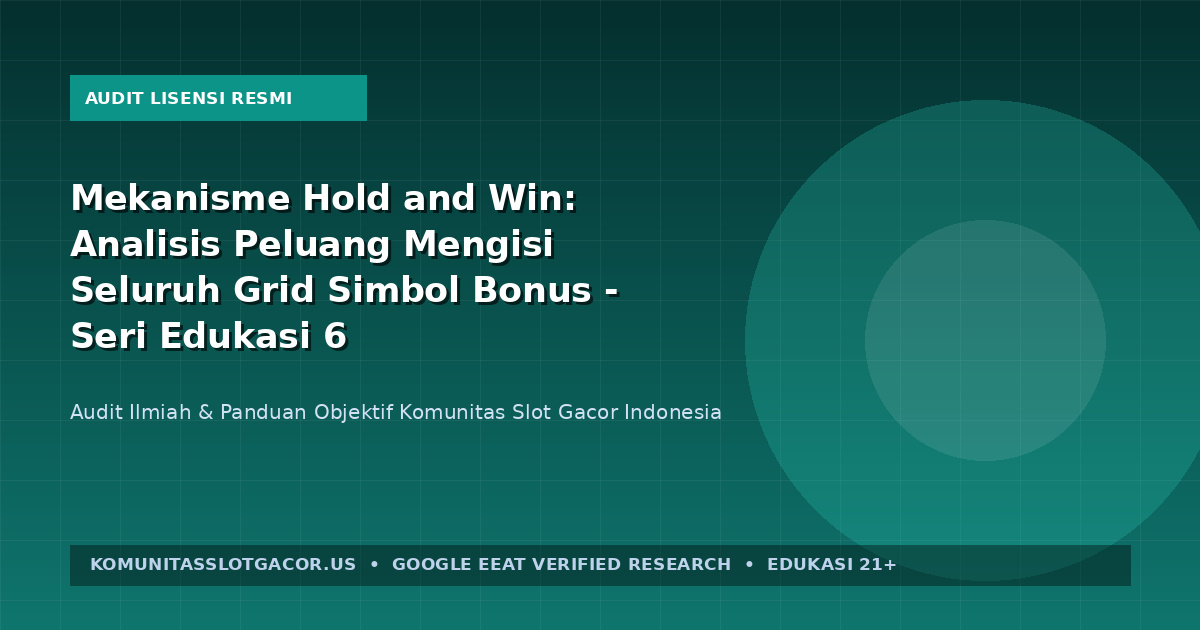 AUDIT LISENSI RESMI

Mekanisme Hold and Win: Analisis Peluang Mengisi Seluruh Grid Simbol Bonus - Seri Edukasi 6

Audit Ilmiah & Panduan Objektif Komunitas Slot Gacor Indonesia

KOMUNITASSLOTGACOR.US • GOOGLE EEAT VERIFIED RESEARCH • EDUKASI 21+